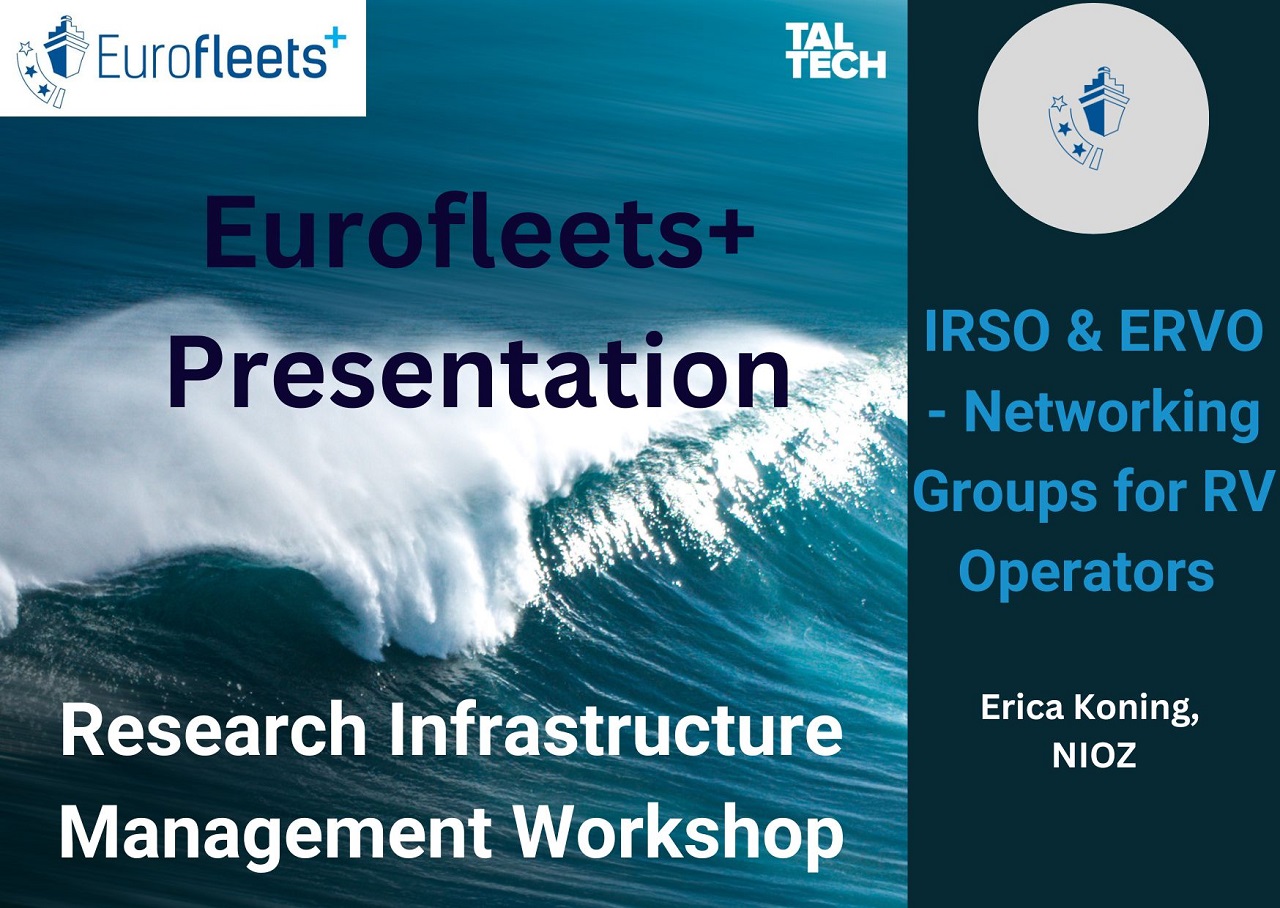 Eurofleets+

TAL TECH

Eurofleets+ Presentation

Research Infrastructure Management Workshop

IRSO & ERVO - Networking Groups for RV Operators

Erica Koning, NIOZ